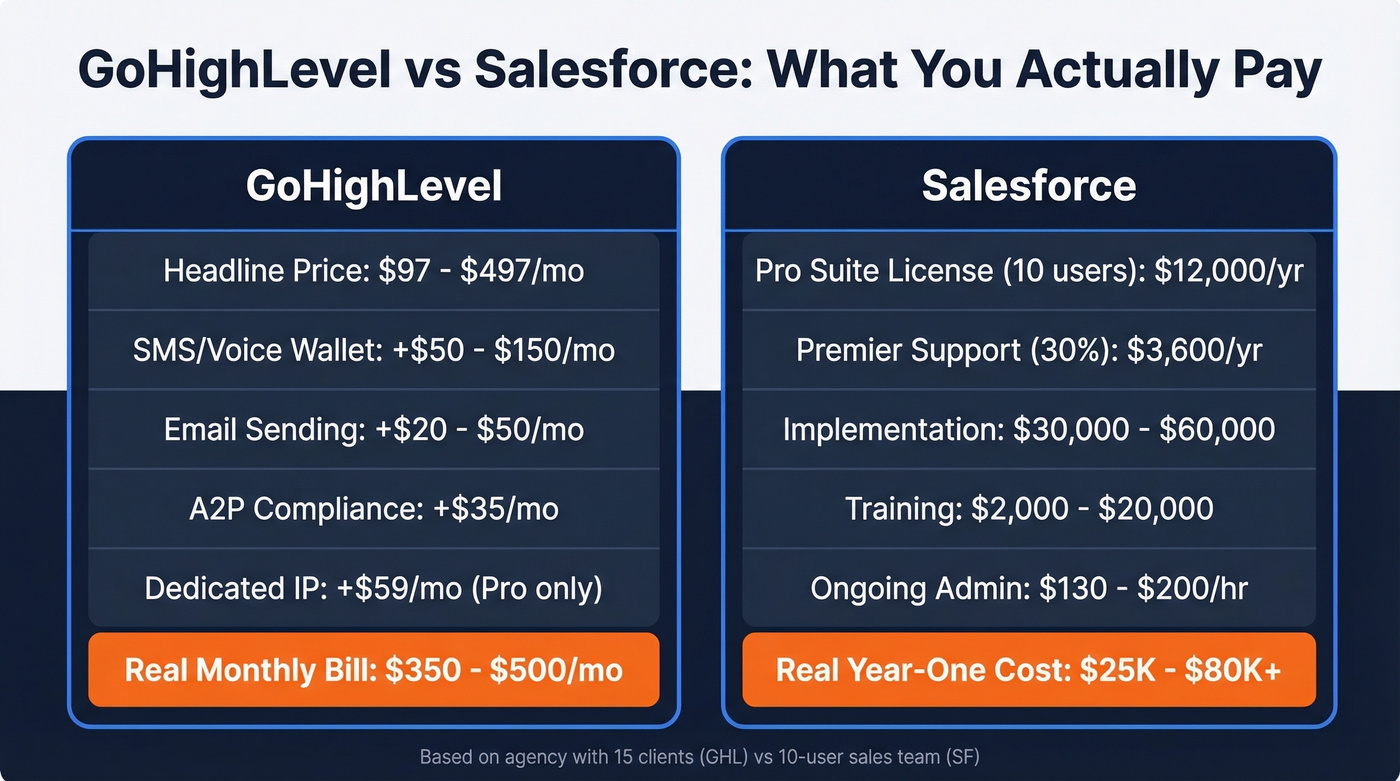 GoHighLevel vs Salesforce: What You Actually Pay

GoHighLevel

Headline Price: \$97 - \$497/mo

SMS/Voice Wallet: +\$50 - \$150/mo

Email Sending: +\$20 - \$50/mo

A2P Compliance: +\$35/mo

Dedicated IP: +\$59/mo (Pro only)

Real Monthly Bill: \$350 - \$500/mo

Salesforce

Pro Suite License (10 users): \$12,000/yr

Premier Support (30%): \$3,600/yr

Implementation: \$30,000 - \$60,000

Training: \$2,000 - \$20,000

Ongoing Admin: \$130 - \$200/hr

Real Year-One Cost: \$25K - \$80K+

Based on agency with 15 clients (GHL) vs 10-user sales team (SF)